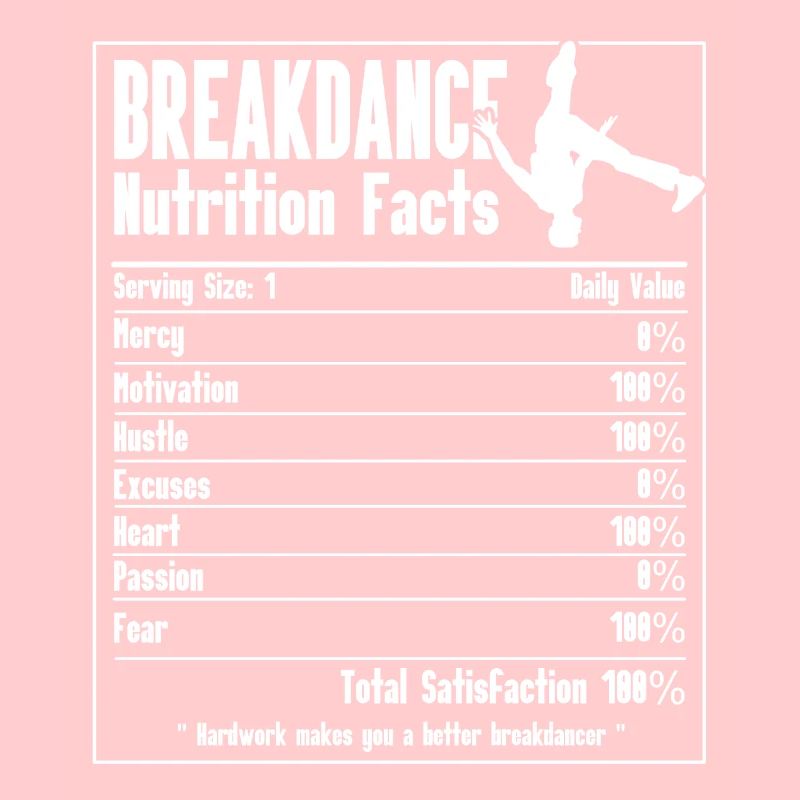 BREAKDANCE
Nutrition Facts

| Serving Size: 1 | Daily Value |
|---|---|
| Mercy | 0% |
| Motivation | 100% |
| Hustle | 100% |
| Excuses | 0% |
| Heart | 100% |
| Passion | 0% |
| Fear | 100% |

Total Satisfaction 100%

" Hardwork makes you a better breakdancer "